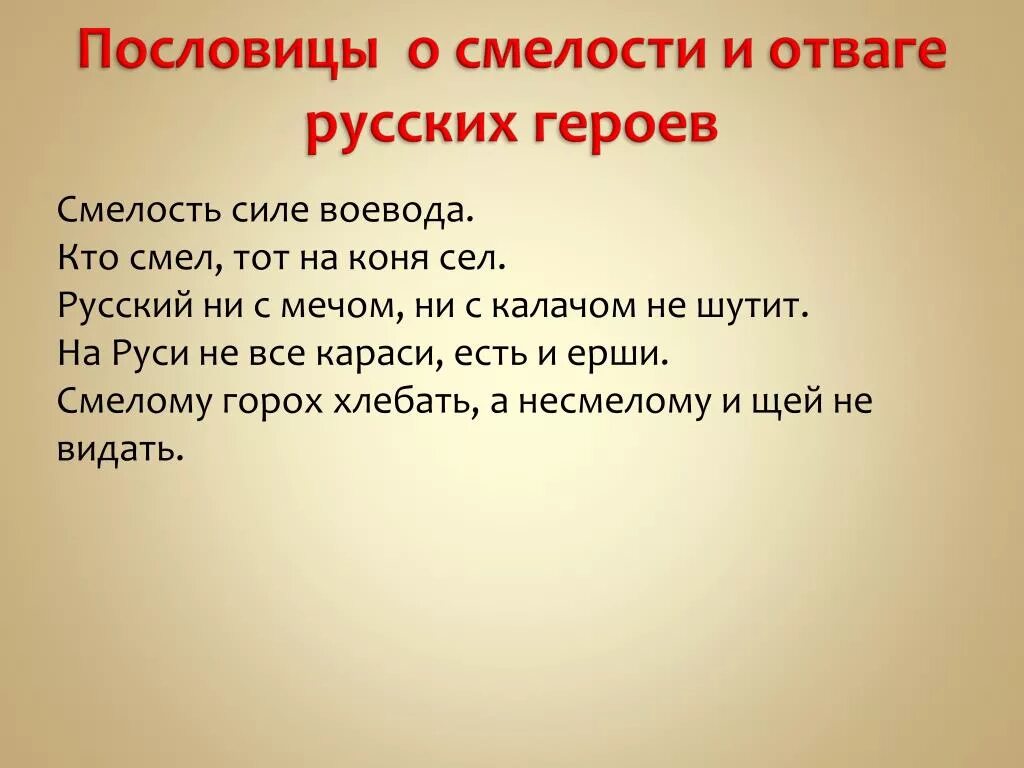 Пословицы о смелости и отваге русских героев

Смелость силе воевода.
Кто смел, тот на коня сел.
Русский ни с мечом, ни с калачом не шутит.
На Руси не все караси, есть и ерши.
Смелому горох хлебать, а несмелому и щей не видать.